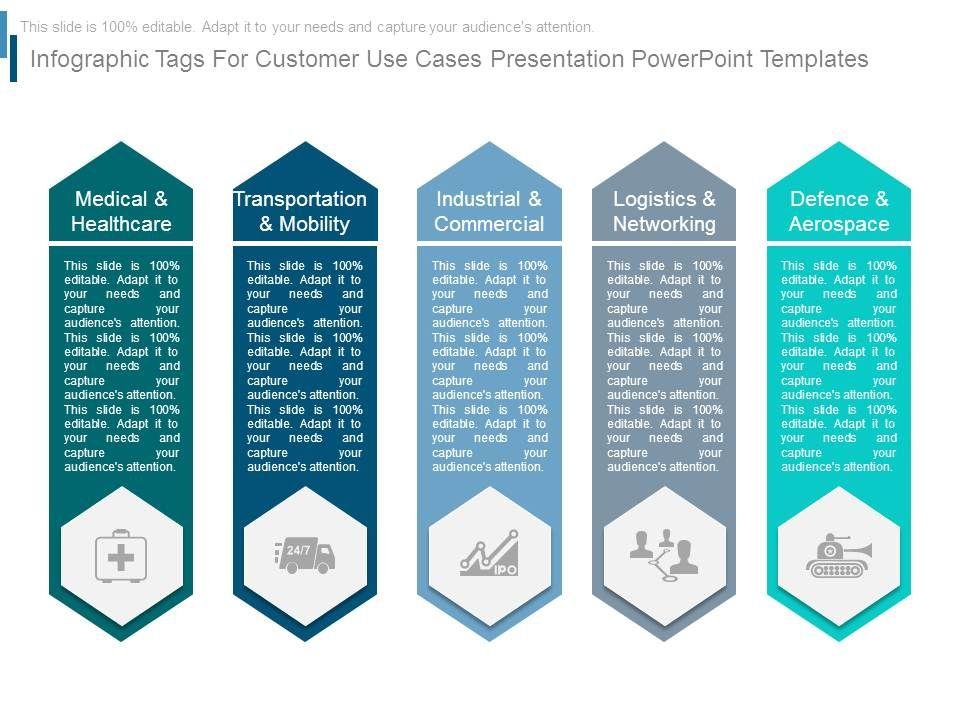 This slide is 100% editable. Adapt it to your needs and capture your audience's attention.

Infographic Tags For Customer Use Cases Presentation PowerPoint Templates

Medical & Healthcare

This slide is 100% editable. Adapt it to your needs and capture your audience's attention. This slide is 100% editable. Adapt it to your needs and capture your audience's attention. This slide is 100% editable. Adapt it to your needs and capture your audience's attention.

Transportation & Mobility

This slide is 100% editable. Adapt it to your needs and capture your audience's attention. This slide is 100% editable. Adapt it to your needs and capture your audience's attention. This slide is 100% editable. Adapt it to your needs and capture your audience's attention.

24/7

Industrial & Commercial

This slide is 100% editable. Adapt it to your needs and capture your audience's attention. This slide is 100% editable. Adapt it to your needs and capture your audience's attention. This slide is 100% editable. Adapt it to your needs and capture your audience's attention.

IPO

Logistics & Networking

This slide is 100% editable. Adapt it to your needs and capture your audience's attention. This slide is 100% editable. Adapt it to your needs and capture your audience's attention. This slide is 100% editable. Adapt it to your needs and capture your audience's attention.

Defence & Aerospace

This slide is 100% editable. Adapt it to your needs and capture your audience's attention. This slide is 100% editable. Adapt it to your needs and capture your audience's attention. This slide is 100% editable. Adapt it to your needs and capture your audience's attention.